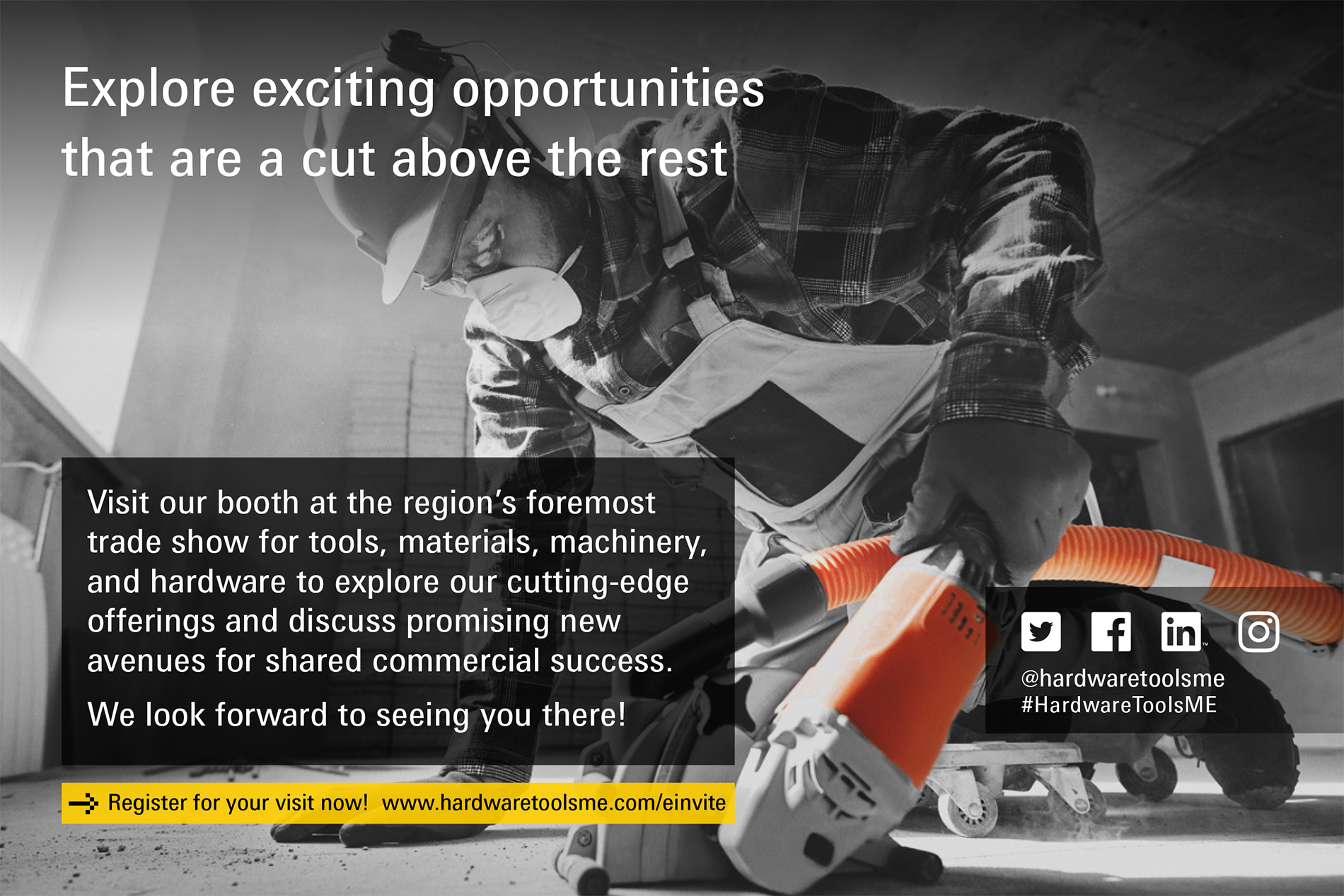 Explore exciting opportunities that are a cut above the rest

Visit our booth at the region's foremost trade show for tools, materials, machinery, and hardware to explore our cutting-edge offerings and discuss promising new avenues for shared commercial success.

We look forward to seeing you there!

Register for your visit now! www.hardwaretoolsme.com/einvite

@hardwaretoolsme
#HardwareToolsME